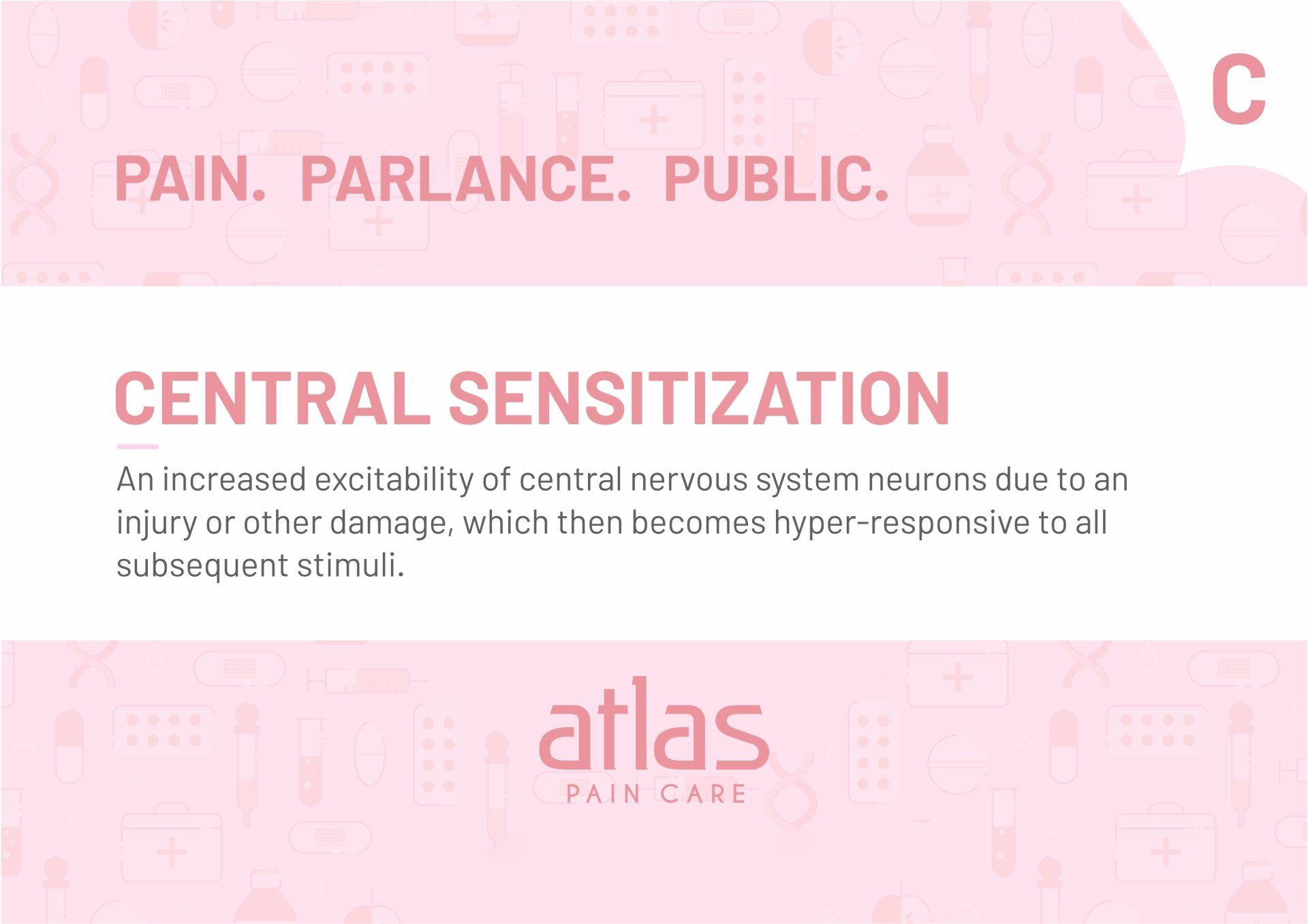 C

PAIN. PARLANCE. PUBLIC.

CENTRAL SENSITIZATION

An increased excitability of central nervous system neurons due to an injury or other damage, which then becomes hyper-responsive to all subsequent stimuli.

atlas
PAIN CARE